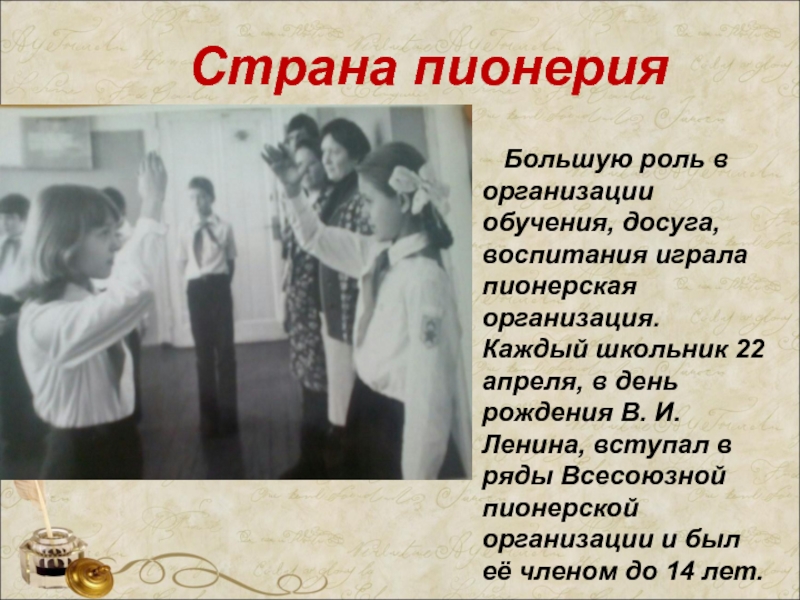 Страна пионерия

Большую роль в организации обучения, досуга, воспитания играла пионерская организация. Каждый школьник 22 апреля, в день рождения В. И. Ленина, вступал в ряды Всесоюзной пионерской организации и был её членом до 14 лет.